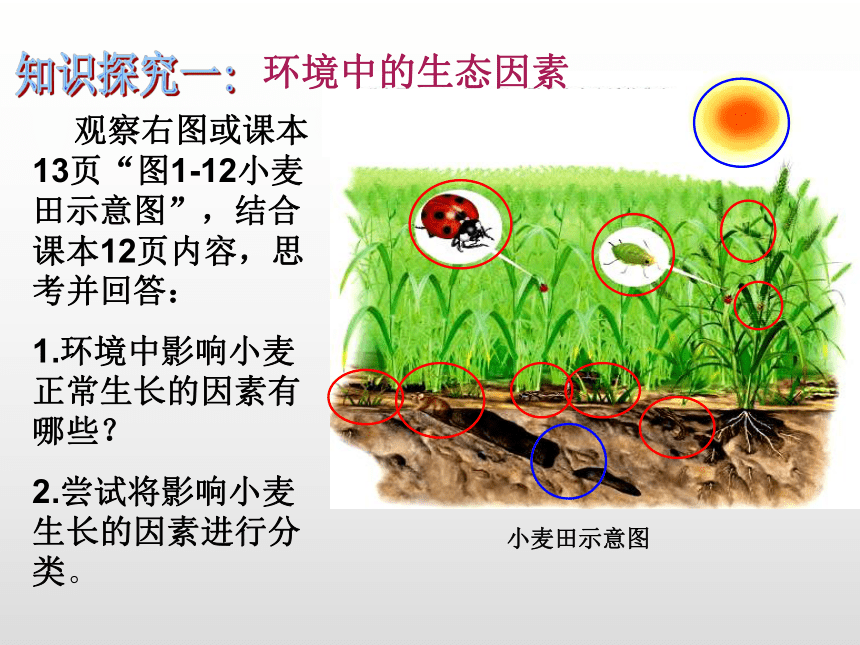 知识探究一：环境中的生态因素

观察右图或课本13页“图1-12小麦田示意图”，结合课本12页内容，思考并回答：

1.环境中影响小麦正常生长的因素有哪些？

2.尝试将影响小麦生长的因素进行分类。

小麦田示意图